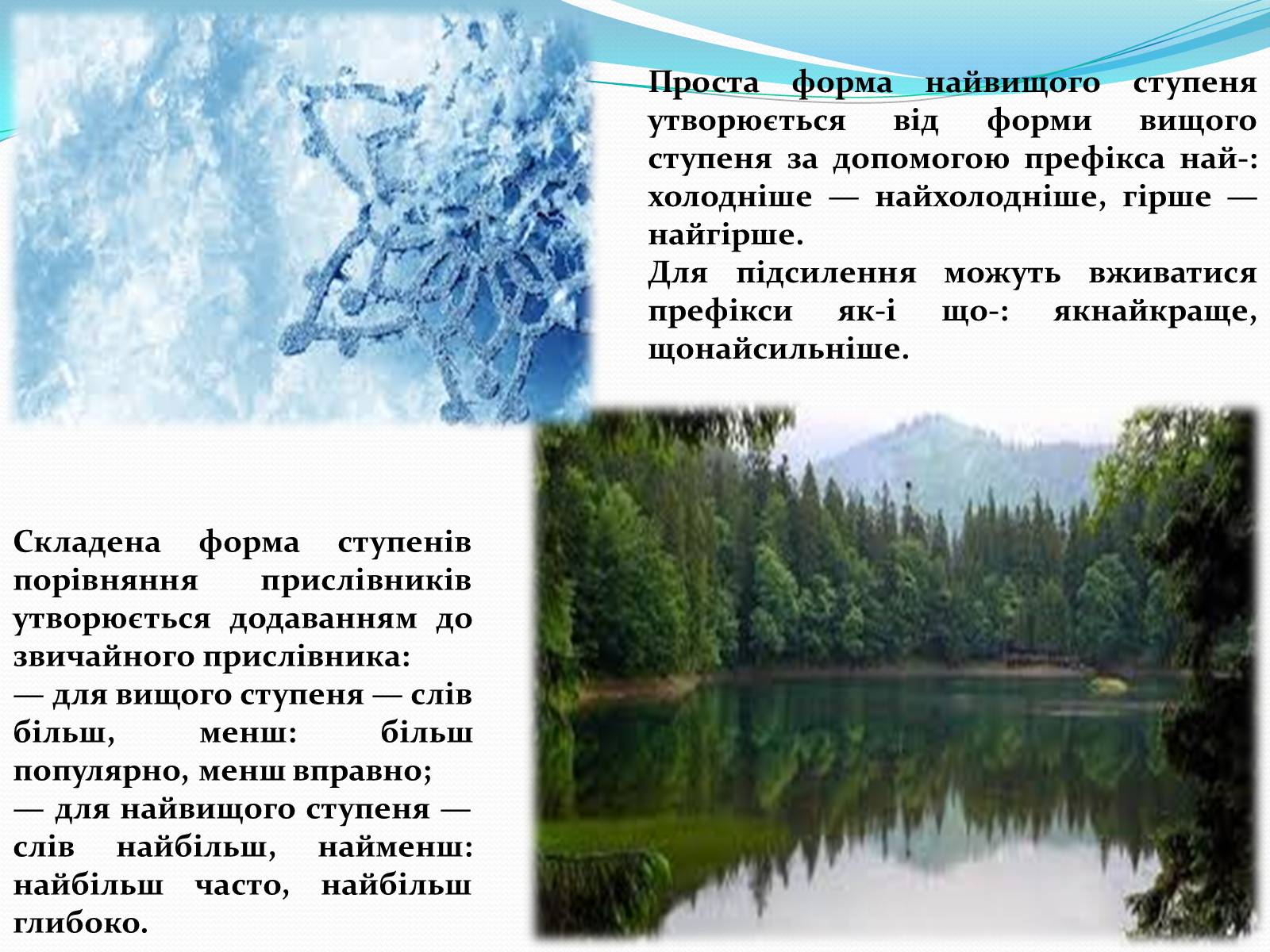 Проста форма найвищого ступеня утворюється від форми вищого ступеня за допомогою префікса най-: холодніше — найхолодніше, гірше — найгірше.
Для підсилення можуть вживатися префікси як-і що-: якнайкраще, щонайсильніше.

Складена форма ступенів порівняння прислівників утворюється додаванням до звичайного прислівника:
— для вищого ступеня — слів більш, менш: більш популярно, менш вправно;
— для найвищого ступеня — слів найбільш, найменш: найбільш часто, найбільш глибоко.